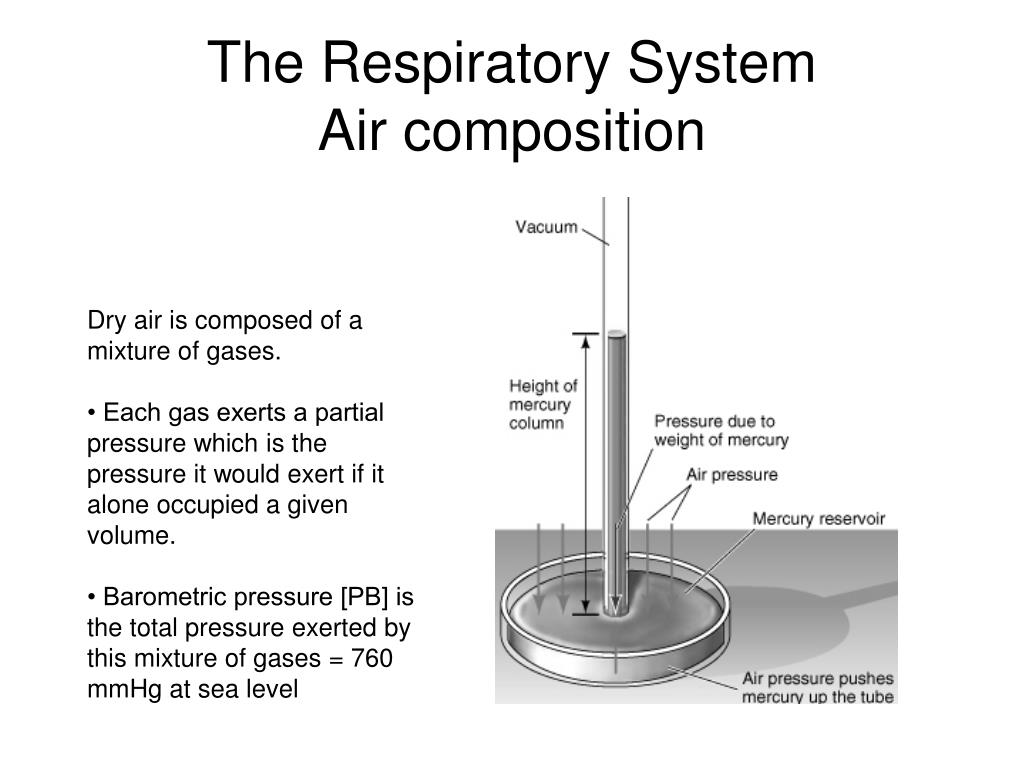 The Respiratory System
Air composition

Dry air is composed of a mixture of gases.

• Each gas exerts a partial pressure which is the pressure it would exert if it alone occupied a given volume.

• Barometric pressure [PB] is the total pressure exerted by this mixture of gases = 760 mmHg at sea level

Vacuum

Height of mercury column

Pressure due to weight of mercury

Air pressure

Mercury reservoir

Air pressure pushes mercury up the tube